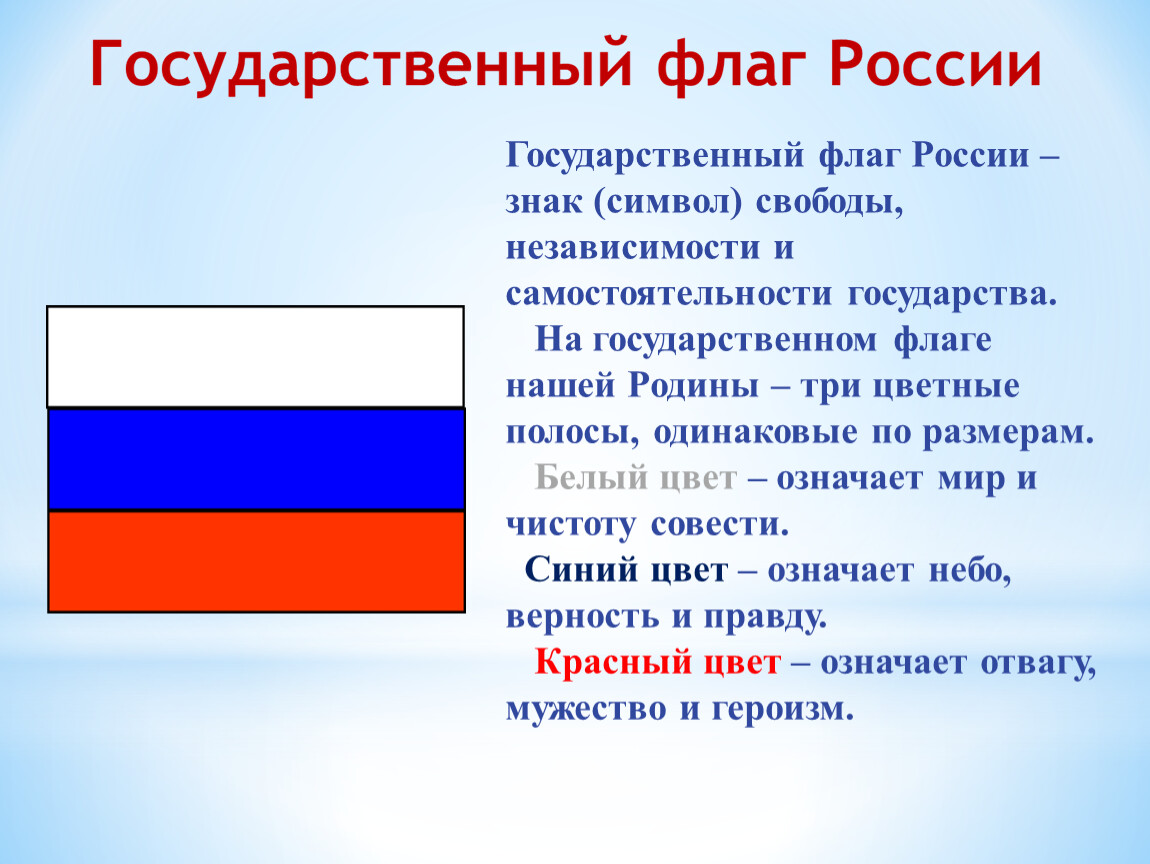 Государственный флаг России

Государственный флаг России – знак (символ) свободы, независимости и самостоятельности государства.

На государственном флаге нашей Родины – три цветные полосы, одинаковые по размерам.

Белый цвет – означает мир и чистоту совести.

Синий цвет – означает небо, верность и правду.

Красный цвет – означает отвагу, мужество и героизм.